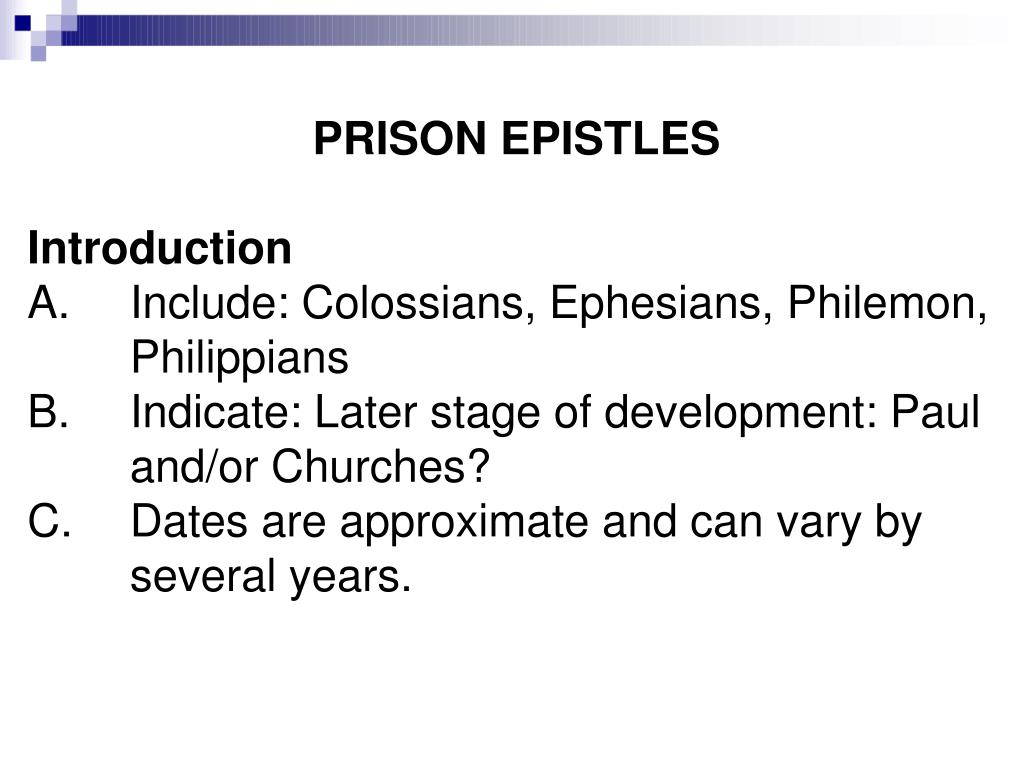 PRISON EPISTLES

Introduction
A. Include: Colossians, Ephesians, Philemon, Philippians
B. Indicate: Later stage of development: Paul and/or Churches?
C. Dates are approximate and can vary by several years.